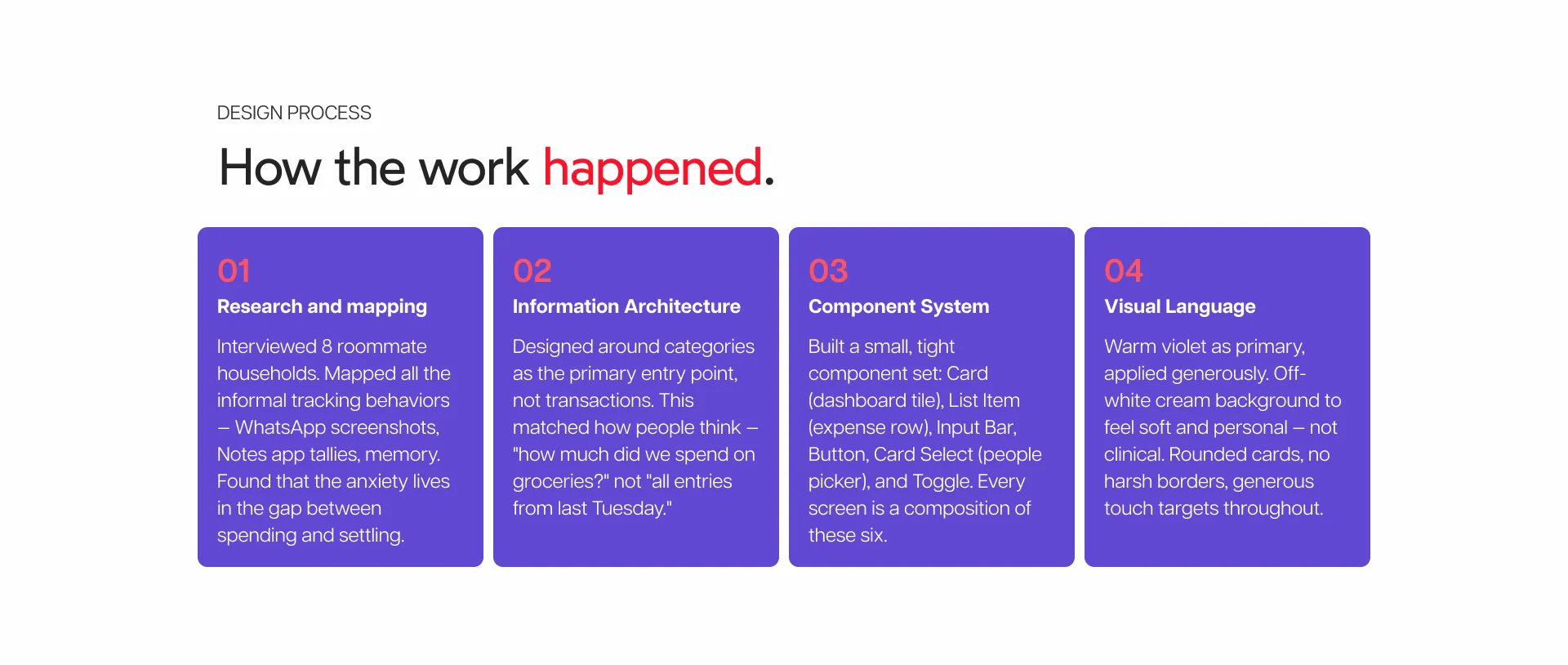 DESIGN PROCESS

How the work happened.

01

Research and mapping

Interviewed 8 roommate households. Mapped all the informal tracking behaviors — WhatsApp screenshots, Notes app tallies, memory. Found that the anxiety lives in the gap between spending and settling.

02

Information Architecture

Designed around categories as the primary entry point, not transactions. This matched how people think — "how much did we spend on groceries?" not "all entries from last Tuesday."

03

Component System

Built a small, tight component set: Card (dashboard tile), List Item (expense row), Input Bar, Button, Card Select (people picker), and Toggle. Every screen is a composition of these six.

04

Visual Language

Warm violet as primary, applied generously. Off-white cream background to feel soft and personal — not clinical. Rounded cards, no harsh borders, generous touch targets throughout.